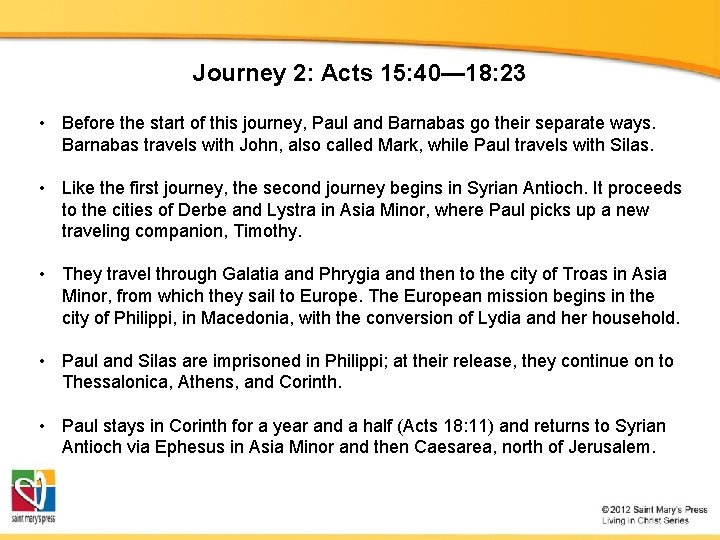 Journey 2: Acts 15:40—18:23

• Before the start of this journey, Paul and Barnabas go their separate ways. Barnabas travels with John, also called Mark, while Paul travels with Silas.

• Like the first journey, the second journey begins in Syrian Antioch. It proceeds to the cities of Derbe and Lystra in Asia Minor, where Paul picks up a new traveling companion, Timothy.

• They travel through Galatia and Phrygia and then to the city of Troas in Asia Minor, from which they sail to Europe. The European mission begins in the city of Philippi, in Macedonia, with the conversion of Lydia and her household.

• Paul and Silas are imprisoned in Philippi; at their release, they continue on to Thessalonica, Athens, and Corinth.

• Paul stays in Corinth for a year and a half (Acts 18:11) and returns to Syrian Antioch via Ephesus in Asia Minor and then Caesarea, north of Jerusalem.

saint mary's press

© 2012 Saint Mary's Press
Living in Christ Series